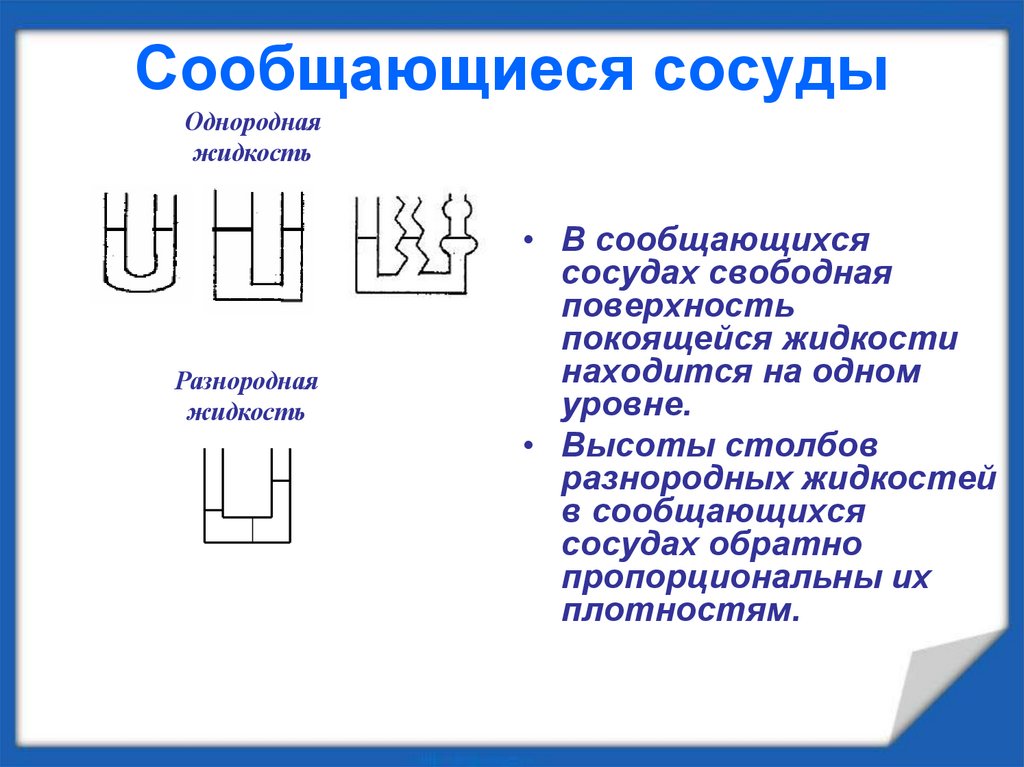 Сообщающиеся сосуды

Однородная жидкость

Разнородная жидкость

• В сообщающихся сосудах свободная поверхность покоящейся жидкости находится на одном уровне.
• Высоты столбов разнородных жидкостей в сообщающихся сосудах обратно пропорциональны их плотностям.